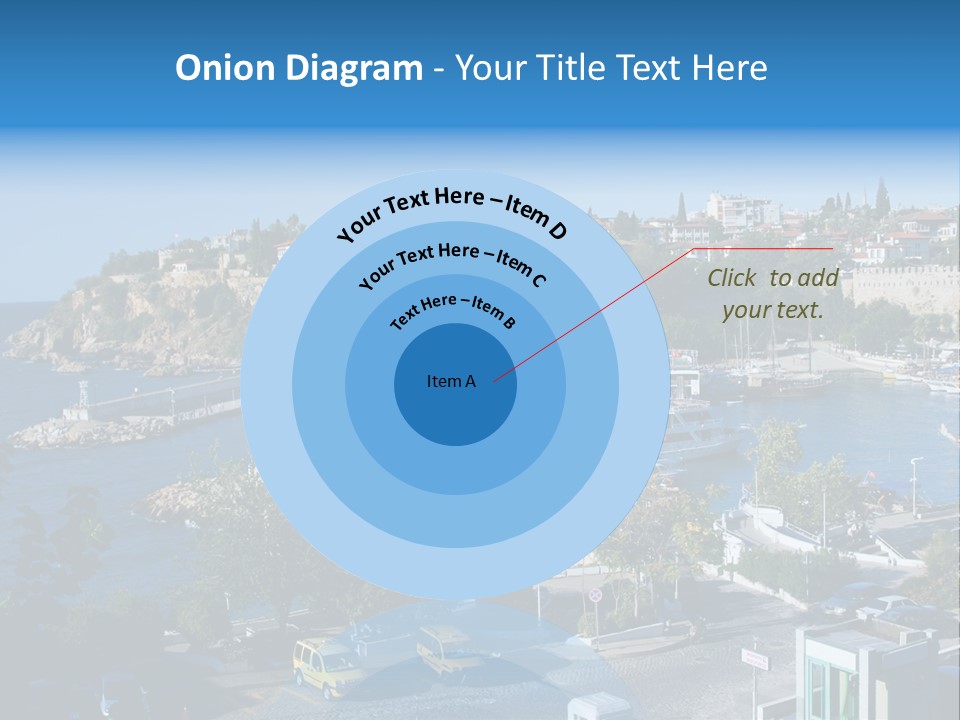 Onion Diagram - Your Title Text Here

Your Text Here – Item D

Your Text Here – Item C

Text Here – Item B

Item A

Click to add your text.